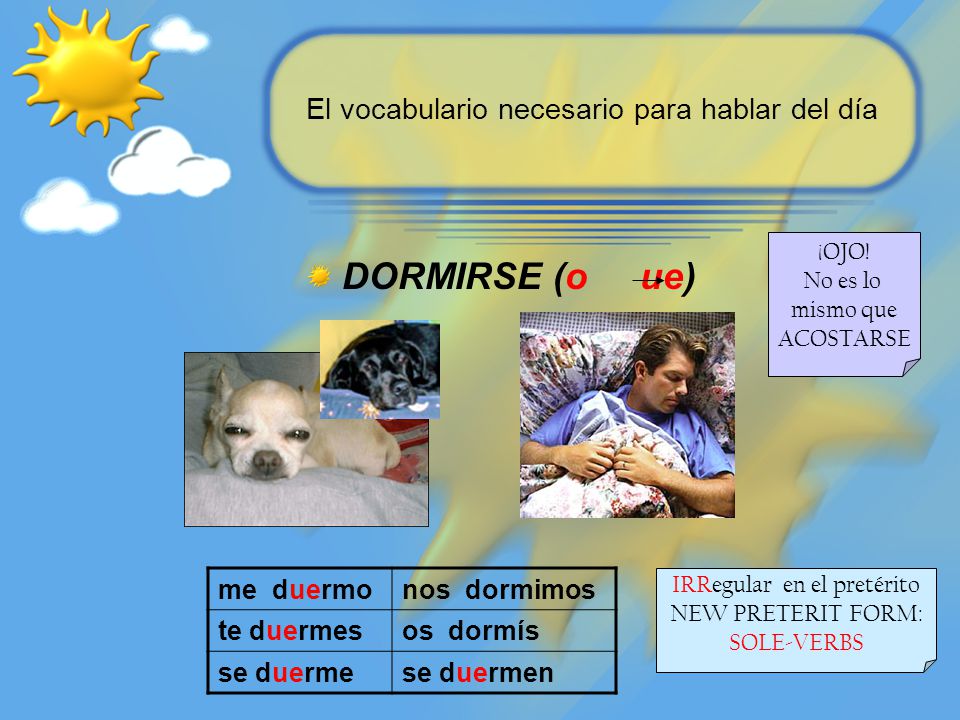 El vocabulario necesario para hablar del día

DORMIRSE (o → ue)

¡OJO!
No es lo mismo que ACOSTARSE

| me duermo | nos dormimos |
|---|---|
| te duermes | os dormís |
| se duerme | se duermen |

IRRegular en el pretérito
NEW PRETERIT FORM:
SOLE-VERBS